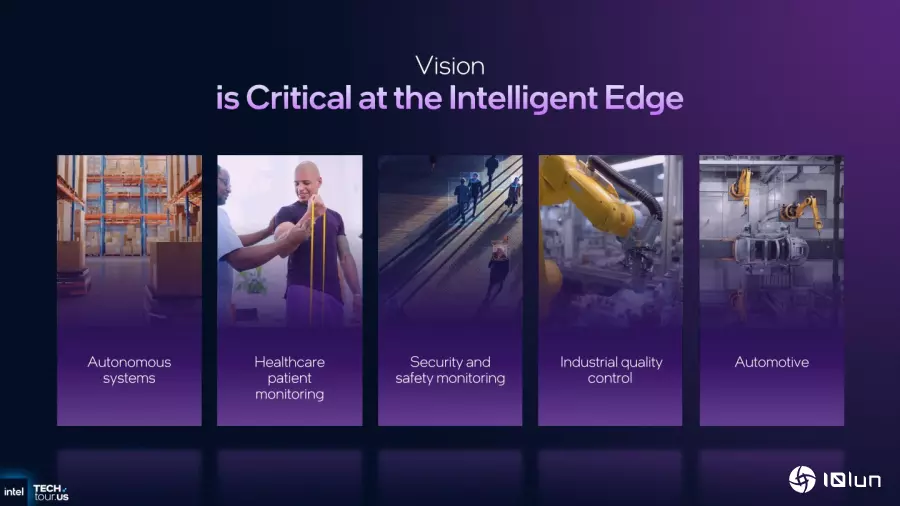 Vision
is Critical at the Intelligent Edge

Autonomous systems

Healthcare patient monitoring

Security and safety monitoring

Industrial quality control

Automotive

intel TECH tour.US

IQlun